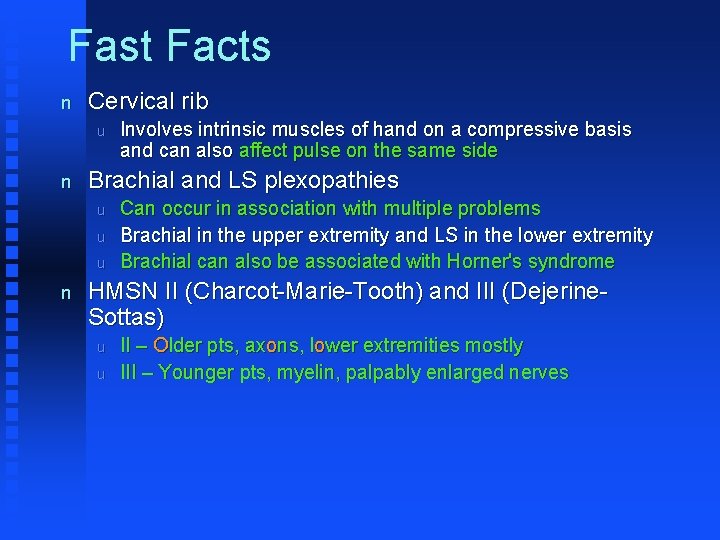 Fast Facts

n Cervical rib

u Involves intrinsic muscles of hand on a compressive basis and can also affect pulse on the same side

n Brachial and LS plexopathies

u Can occur in association with multiple problems

u Brachial in the upper extremity and LS in the lower extremity

u Brachial can also be associated with Horner's syndrome

n HMSN II (Charcot-Marie-Tooth) and III (Dejerine-Sottas)

u II – Older pts, axons, lower extremities mostly

u III – Younger pts, myelin, palpably enlarged nerves